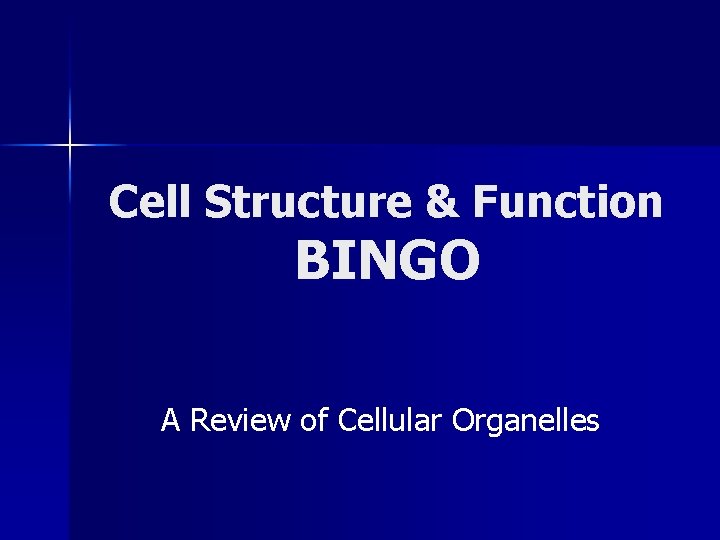 Cell Structure & Function
BINGO

A Review of Cellular Organelles